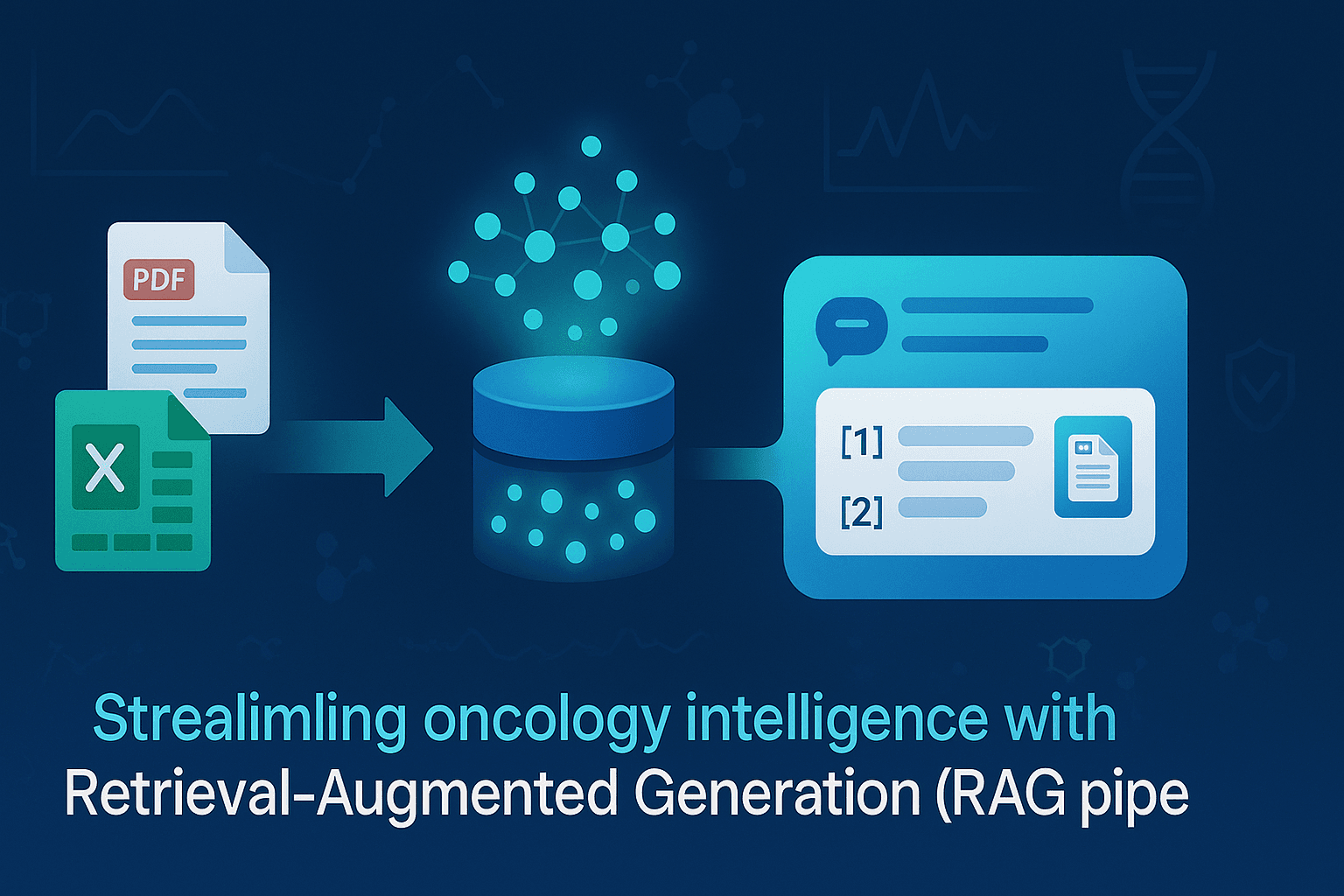 PDF

X

[1]
[2]

Strealimling oncology intelligence with
Retrieval-Augmented Generation (RAG pipe